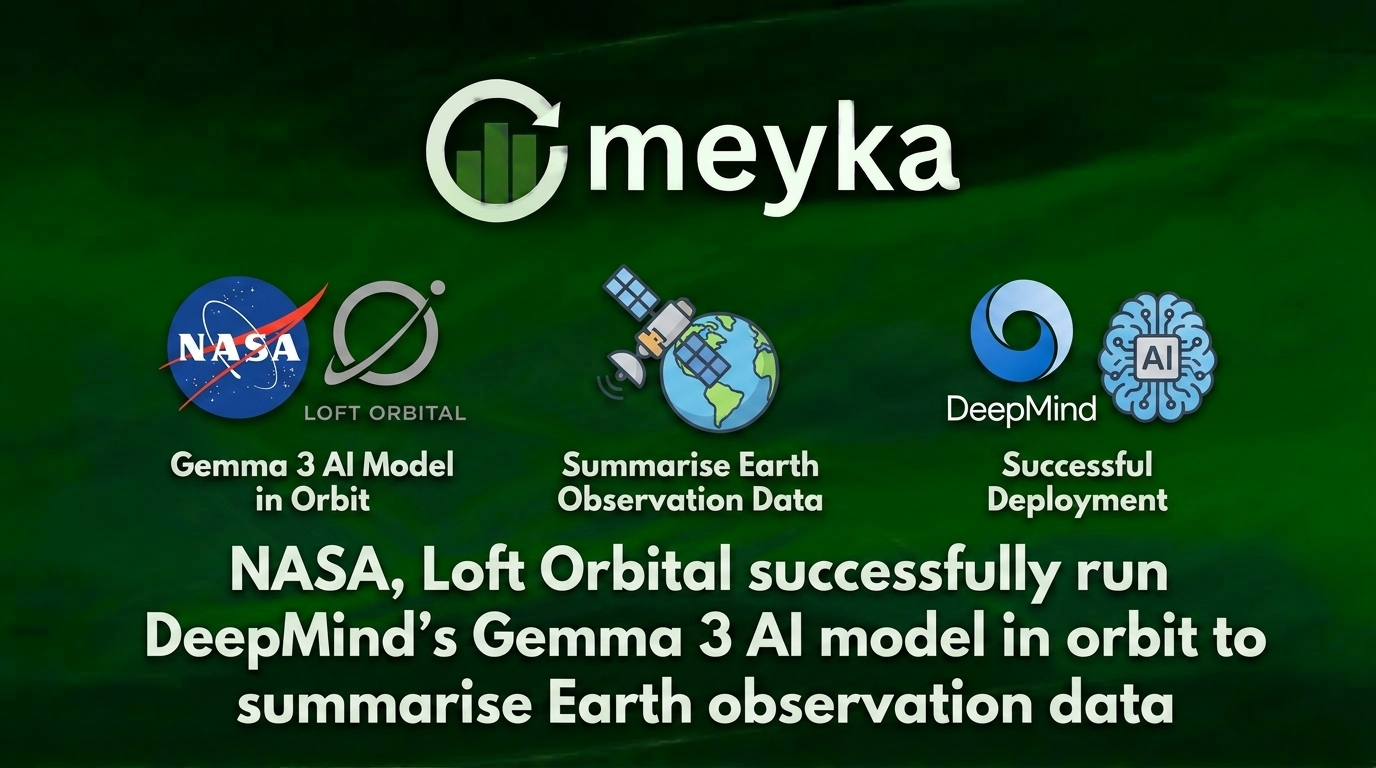 meyka

NASA

LOFT ORBITAL

Gemma 3 AI Model in Orbit

Summarise Earth Observation Data

DeepMind

AI

Successful Deployment

NASA, Loft Orbital successfully run DeepMind's Gemma 3 AI model in orbit to summarise Earth observation data